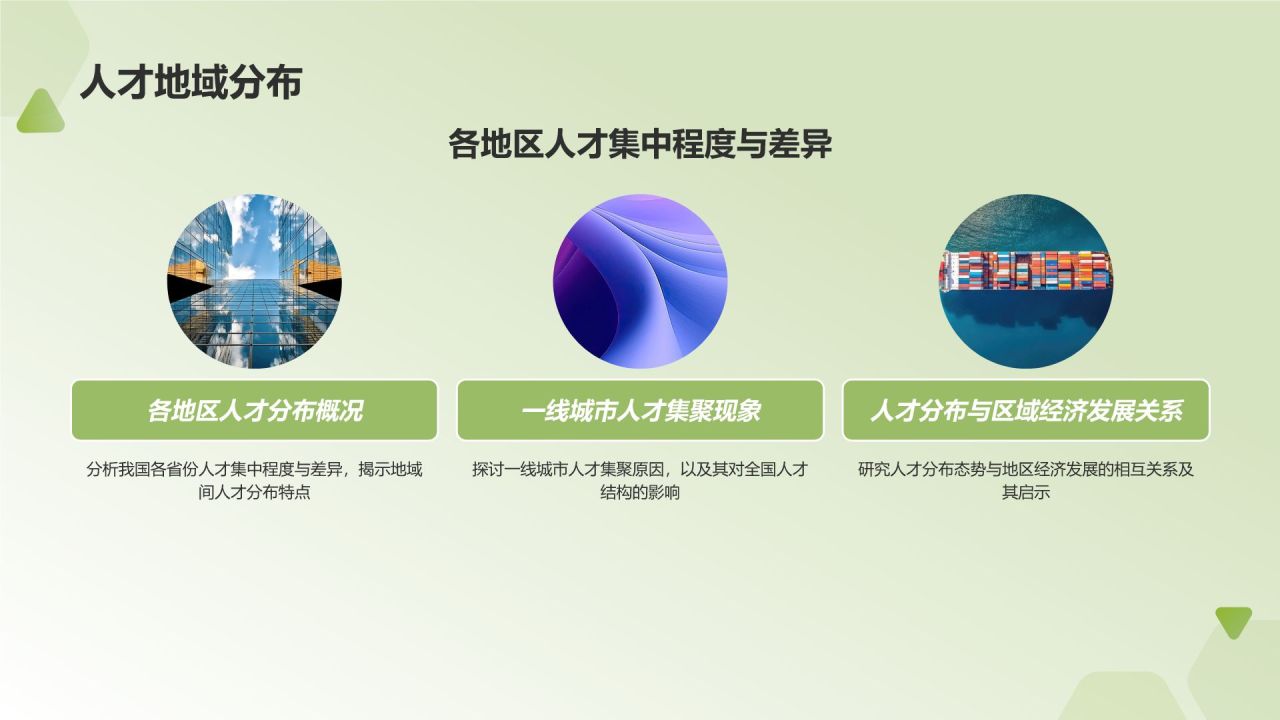 人才地域分布

各地区人才集中程度与差异

各地区人才分布概况

分析我国各省份人才集中程度与差异，揭示地域间人才分布特点

一线城市人才集聚现象

探讨一线城市人才集聚原因，以及其对全国人才结构的影响

人才分布与区域经济发展关系

研究人才分布态势与地区经济发展的相互关系及其启示